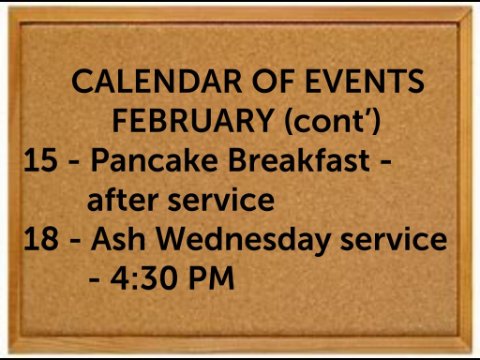 CALENDAR OF EVENTS
FEBRUARY (cont')

15 - Pancake Breakfast - after service

18 - Ash Wednesday service - 4:30 PM